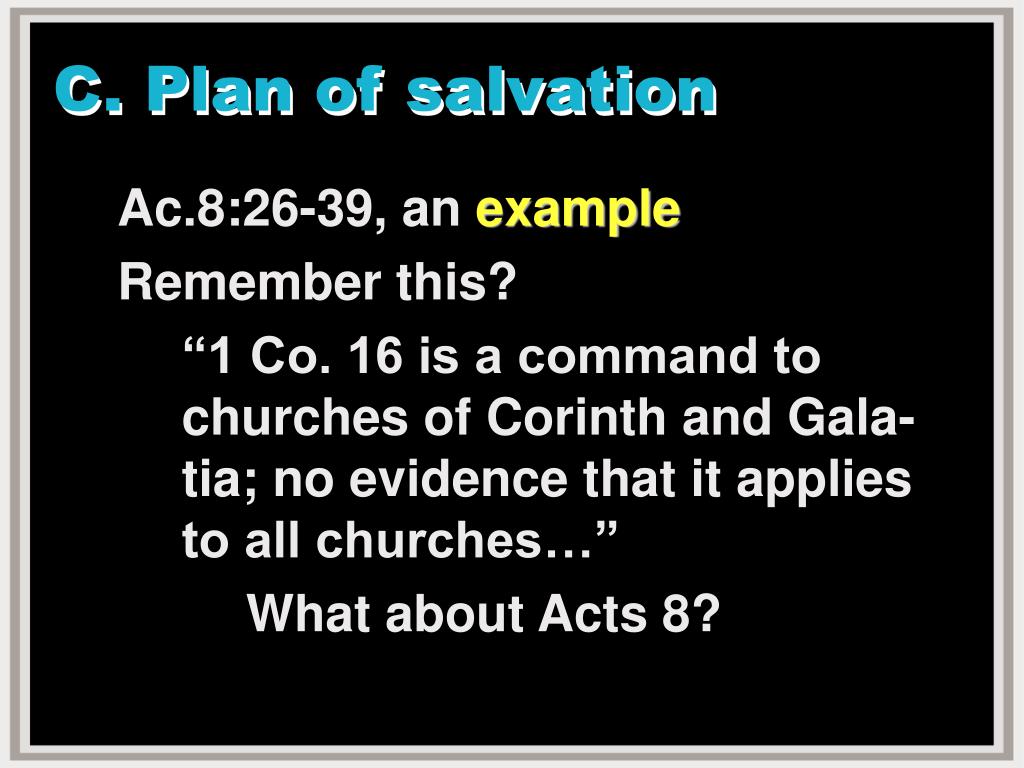 C. Plan of salvation

Ac.8:26-39, an example

Remember this?

“1 Co. 16 is a command to churches of Corinth and Galatia; no evidence that it applies to all churches…”

What about Acts 8?